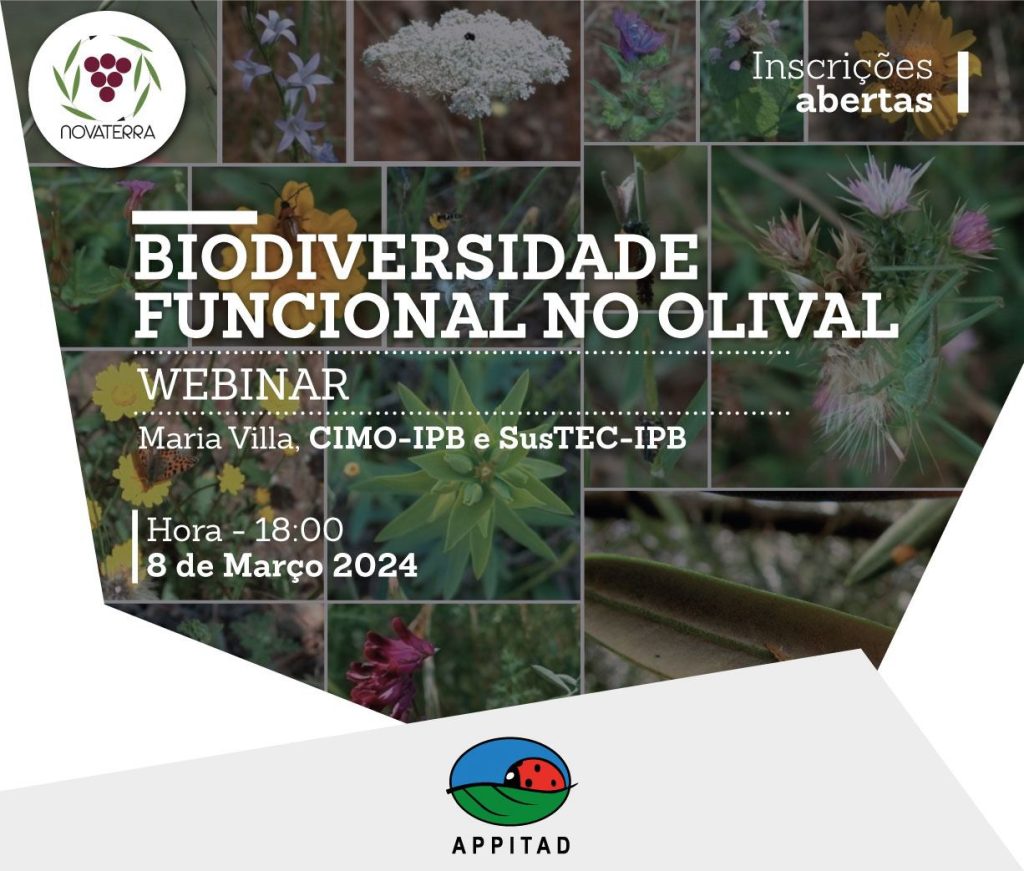 NOVATERRA

Inscrições
abertas

BIODIVERSIDADE FUNCIONAL NO OLIVAL

WEBINAR

Maria Villa, CIMO-IPB e SusTEC-IPB

Hora - 18:00
8 de Março 2024

APPITAD